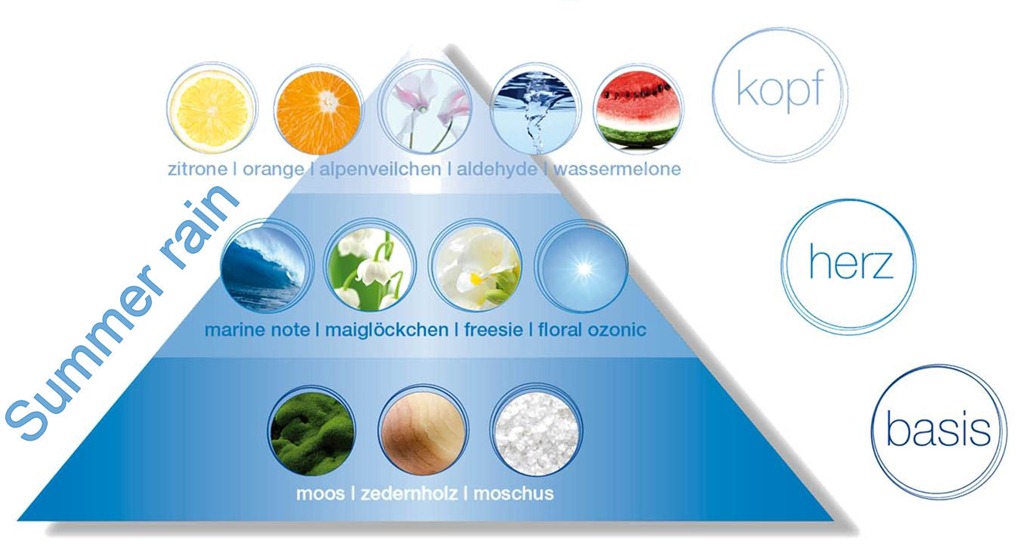 Summer rain

zitrone | orange | alpenveilchen | aldehyde | wassermelone

kopf

marine note | maiglöckchen | freesie | floral ozonic

herz

moos | zedernholz | moschus

basis